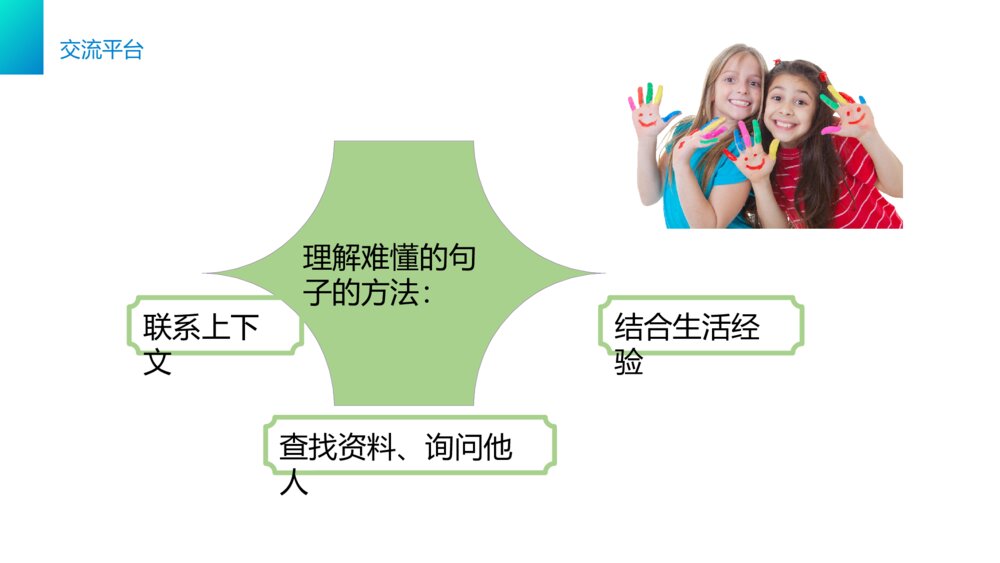 交流平台

理解难懂的句子的方法：

联系上下文

结合生活经验

查找资料、询问他人